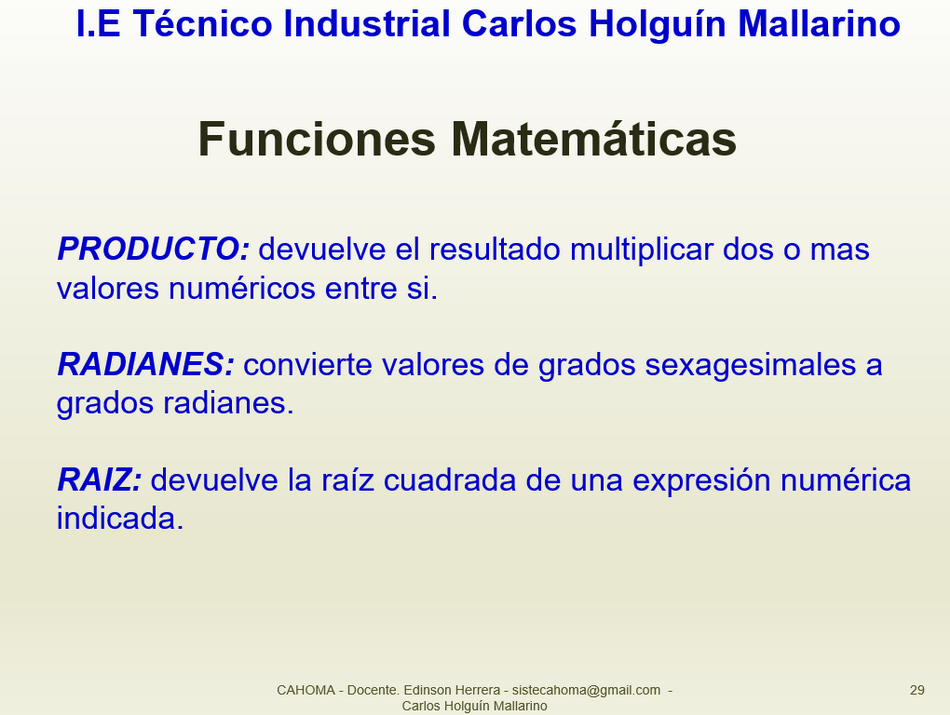 I.E Técnico Industrial Carlos Holguín Mallarino

Funciones Matemáticas

PRODUCTO: devuelve el resultado multiplicar dos o mas valores numéricos entre si.

RADIANES: convierte valores de grados sexagesimales a grados radianes.

RAIZ: devuelve la raíz cuadrada de una expresión numérica indicada.

CAHOMA - Docente. Edinson Herrera - sistecahoma@gmail.com - Carlos Holguín Mallarino

29